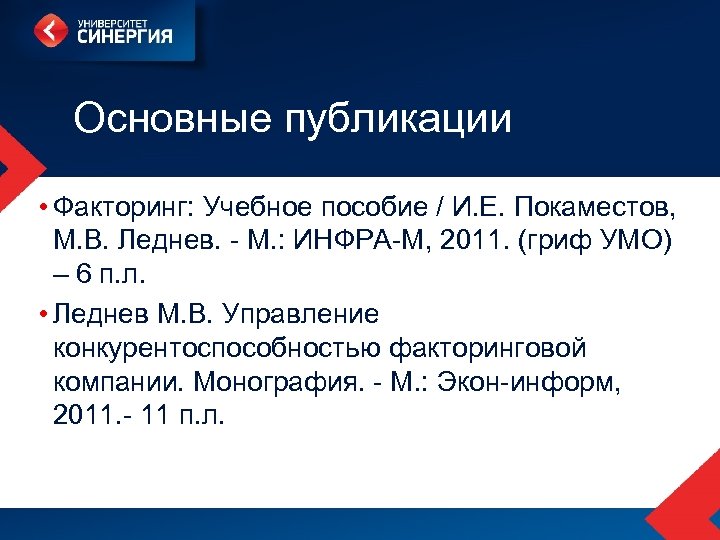 УНИВЕРСИТЕТ
СИНЕРГИЯ

Основные публикации

• Факторинг: Учебное пособие / И.Е. Покаместов, М.В. Леднев. - М.: ИНФРА-М, 2011. (гриф УМО) – 6 п.л.

• Леднев М.В. Управление конкурентоспособностью факторинговой компании. Монография. - М.: Экон-информ, 2011.- 11 п.л.